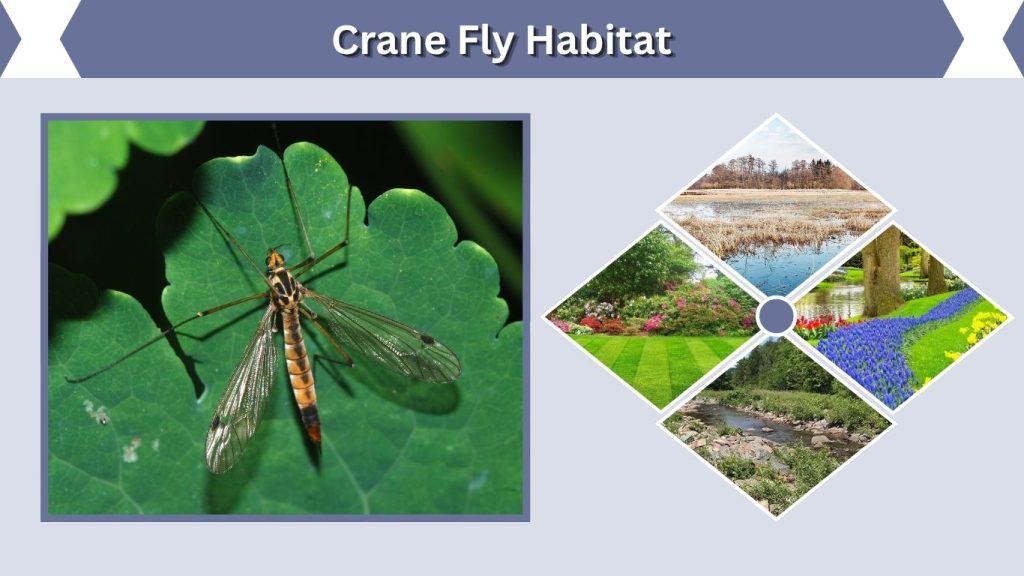 Crane Fly Habitat